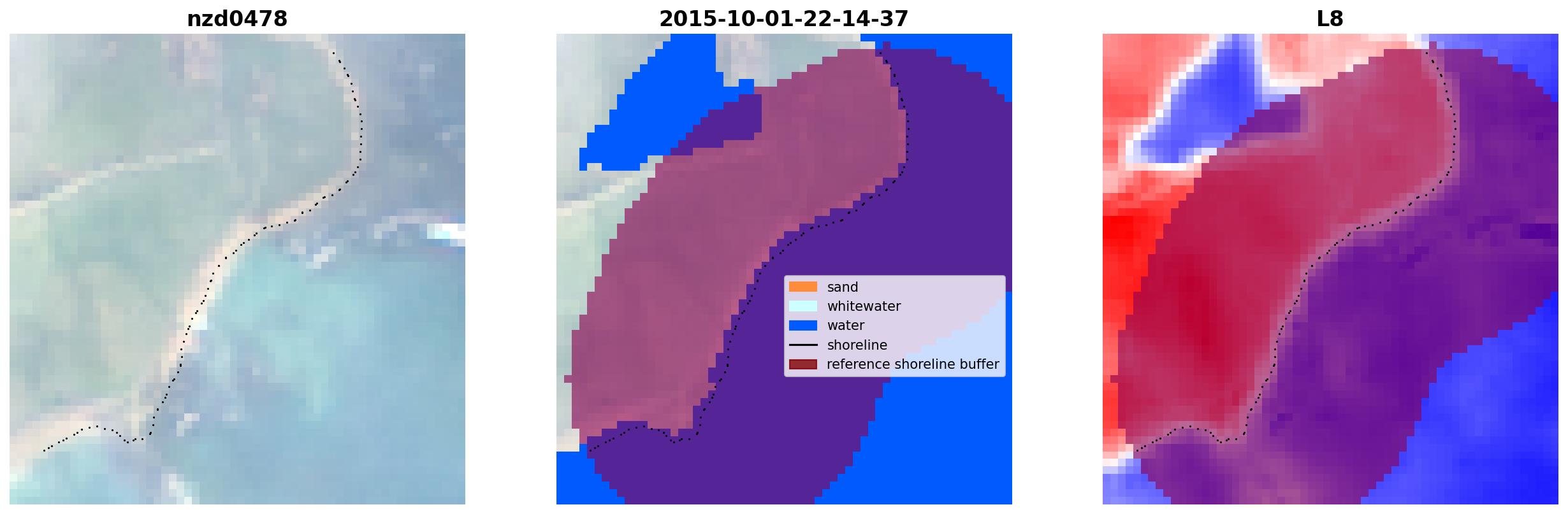 nzd0478

2015-10-01-22-14-37

sand
whitewater
water
shoreline
reference shoreline buffer

L8